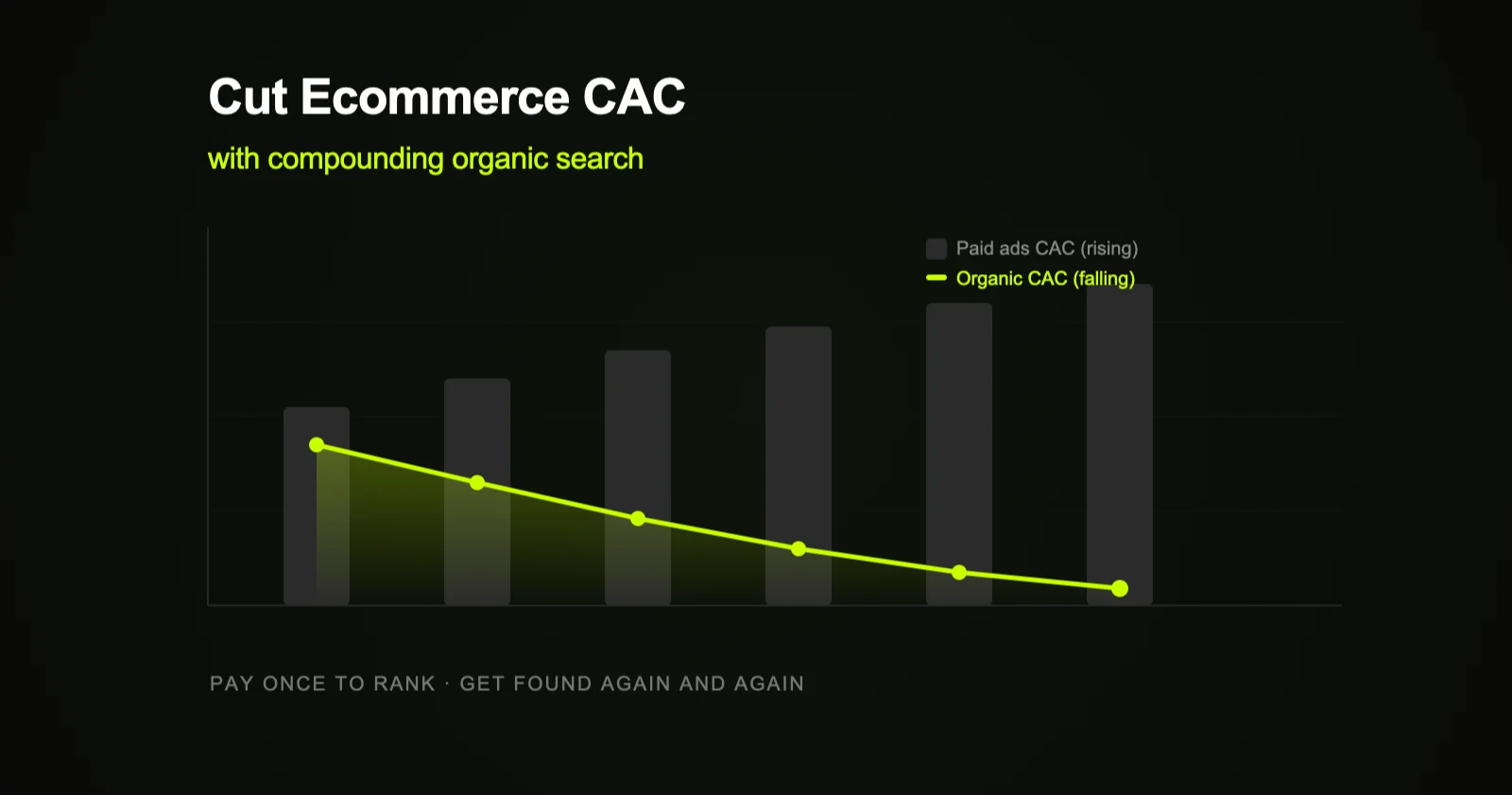 Cut Ecommerce CAC

with compounding organic search

Paid ads CAC (rising)
Organic CAC (falling)

PAY ONCE TO RANK · GET FOUND AGAIN AND AGAIN